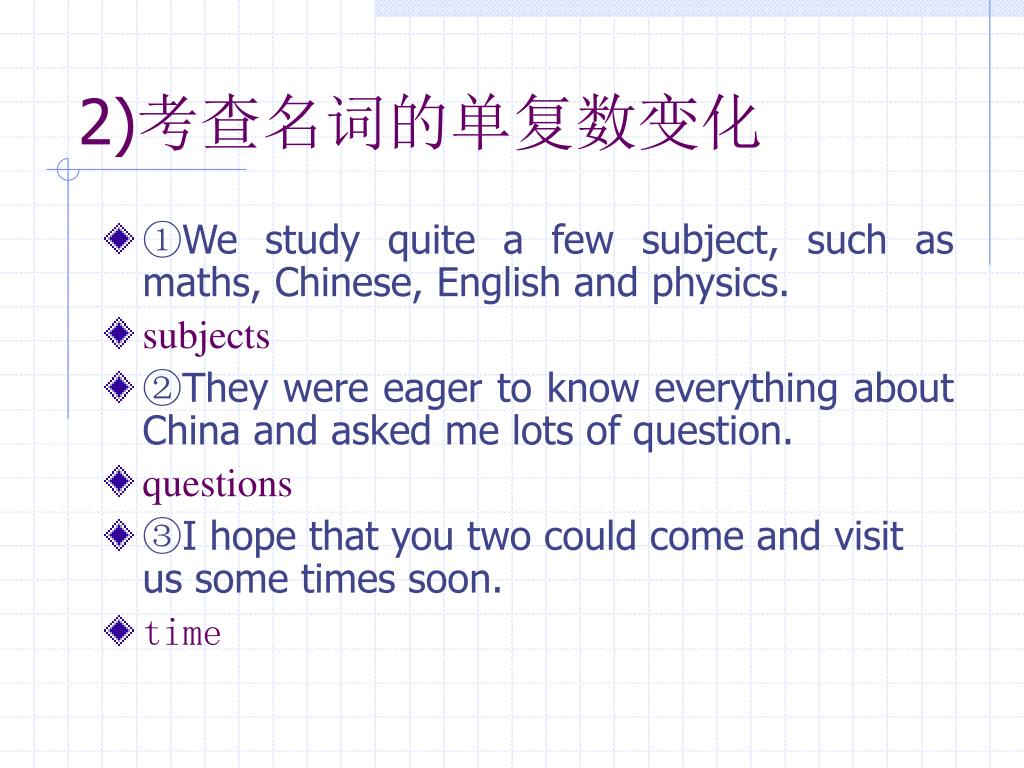 2)考查名词的单复数变化

①We study quite a few subject, such as maths, Chinese, English and physics.

subjects

②They were eager to know everything about China and asked me lots of question.

questions

③I hope that you two could come and visit us some times soon.

time